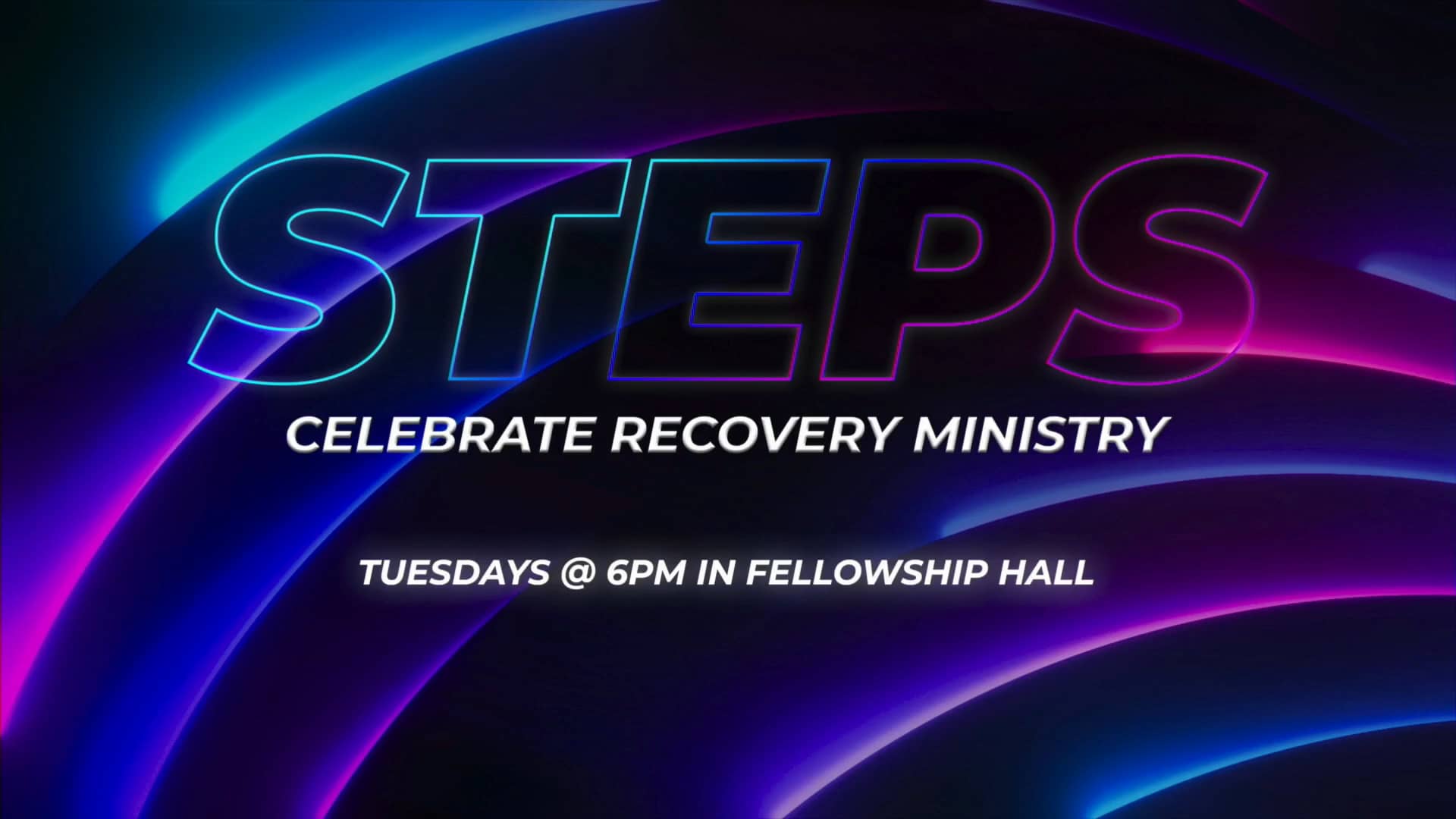 STEPS

CELEBRATE RECOVERY MINISTRY

TUESDAYS @ 6PM IN FELLOWSHIP HALL